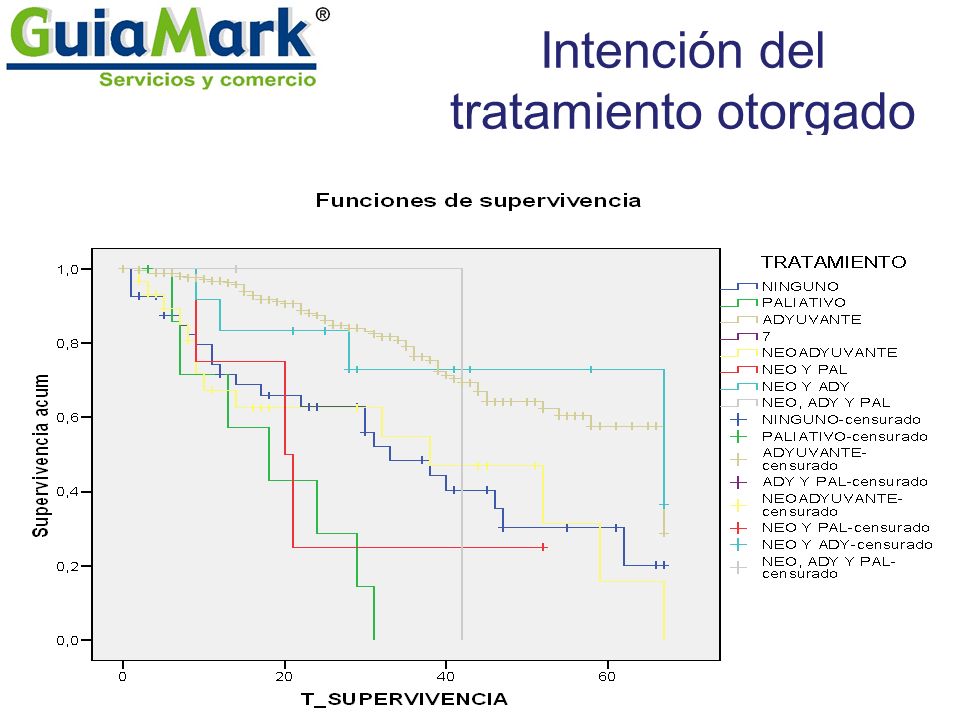 GuiaMark®
Servicios y comercio

Intención del tratamiento otorgado

Funciones de supervivencia

Supervivencia acum

1,0
0,8
0,6
0,4
0,2
0,0

0
20
40
60

T_SUPERVIVENCIA

TRATAMIENTO
NINGUNO
PALIATIVO
ADYUVANTE
7
NEOADYUVANTE
NEO Y PAL
NEO Y ADY
NEO, ADY Y PAL
NINGUNO-censurado
PALIATIVO-censurado
ADYUVANTE-censurado
ADY Y PAL-censurado
NEOADYUVANTE-censurado
NEO Y PAL-censurado
NEO Y ADY-censurado
NEO, ADY Y PAL-censurado